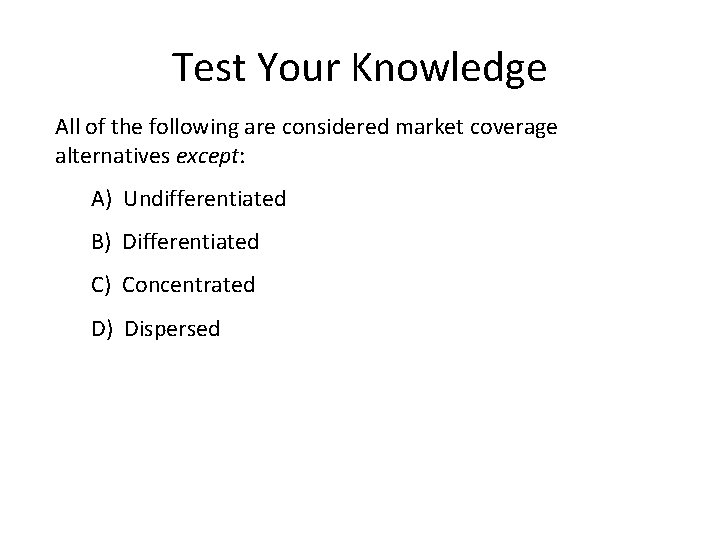 Test Your Knowledge

All of the following are considered market coverage alternatives except:

A) Undifferentiated

B) Differentiated

C) Concentrated

D) Dispersed